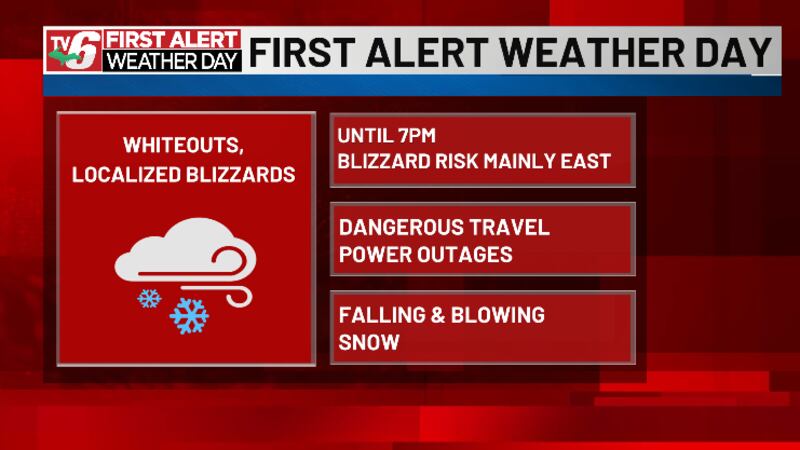 TV6 FIRST ALERT WEATHER DAY

FIRST ALERT WEATHER DAY

WHITEOUTS, LOCALIZED BLIZZARDS

UNTIL 7PM
BLIZZARD RISK MAINLY EAST

DANGEROUS TRAVEL
POWER OUTAGES

FALLING & BLOWING SNOW